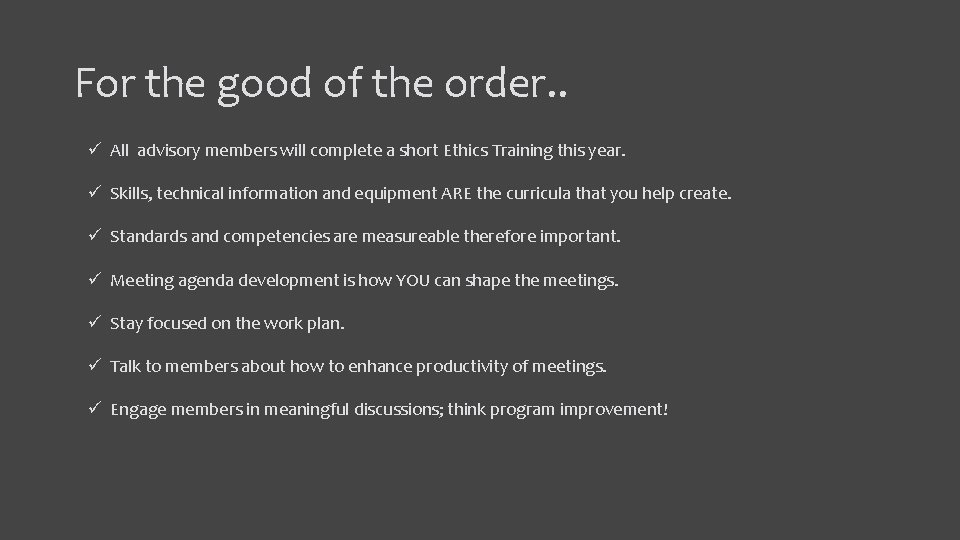 For the good of the order..

✓ All advisory members will complete a short Ethics Training this year.

✓ Skills, technical information and equipment ARE the curricula that you help create.

✓ Standards and competencies are measureable therefore important.

✓ Meeting agenda development is how YOU can shape the meetings.

✓ Stay focused on the work plan.

✓ Talk to members about how to enhance productivity of meetings.

✓ Engage members in meaningful discussions; think program improvement!